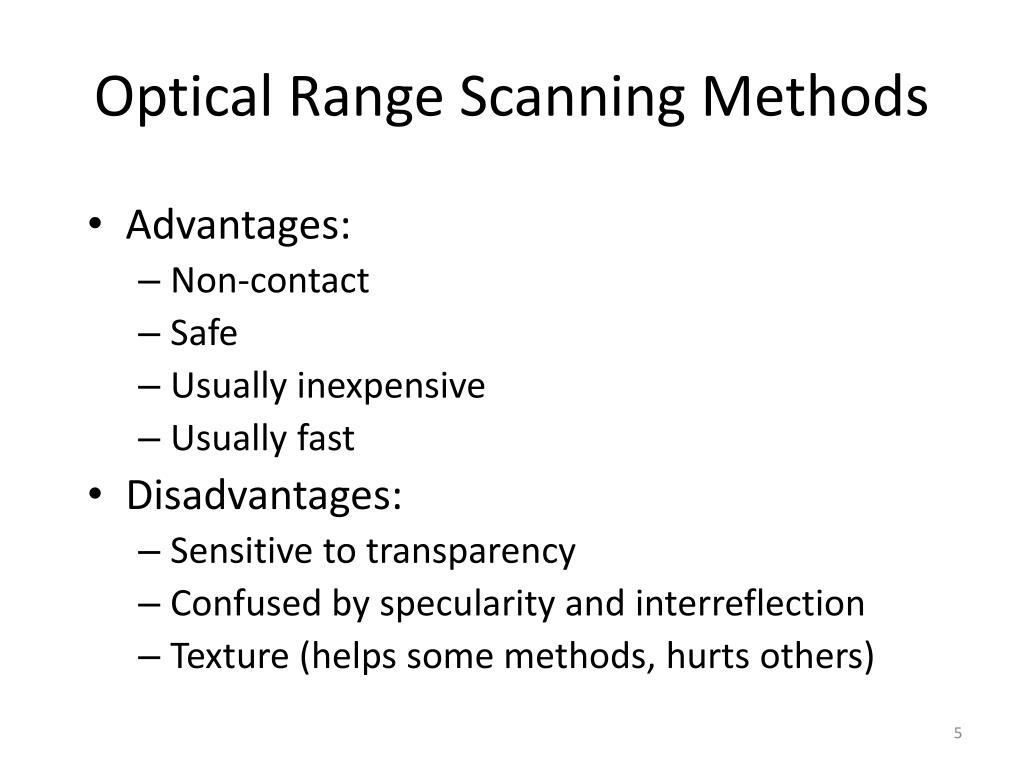 Optical Range Scanning Methods

• Advantages:
– Non-contact
– Safe
– Usually inexpensive
– Usually fast
• Disadvantages:
– Sensitive to transparency
– Confused by specularity and interreflection
– Texture (helps some methods, hurts others)

5